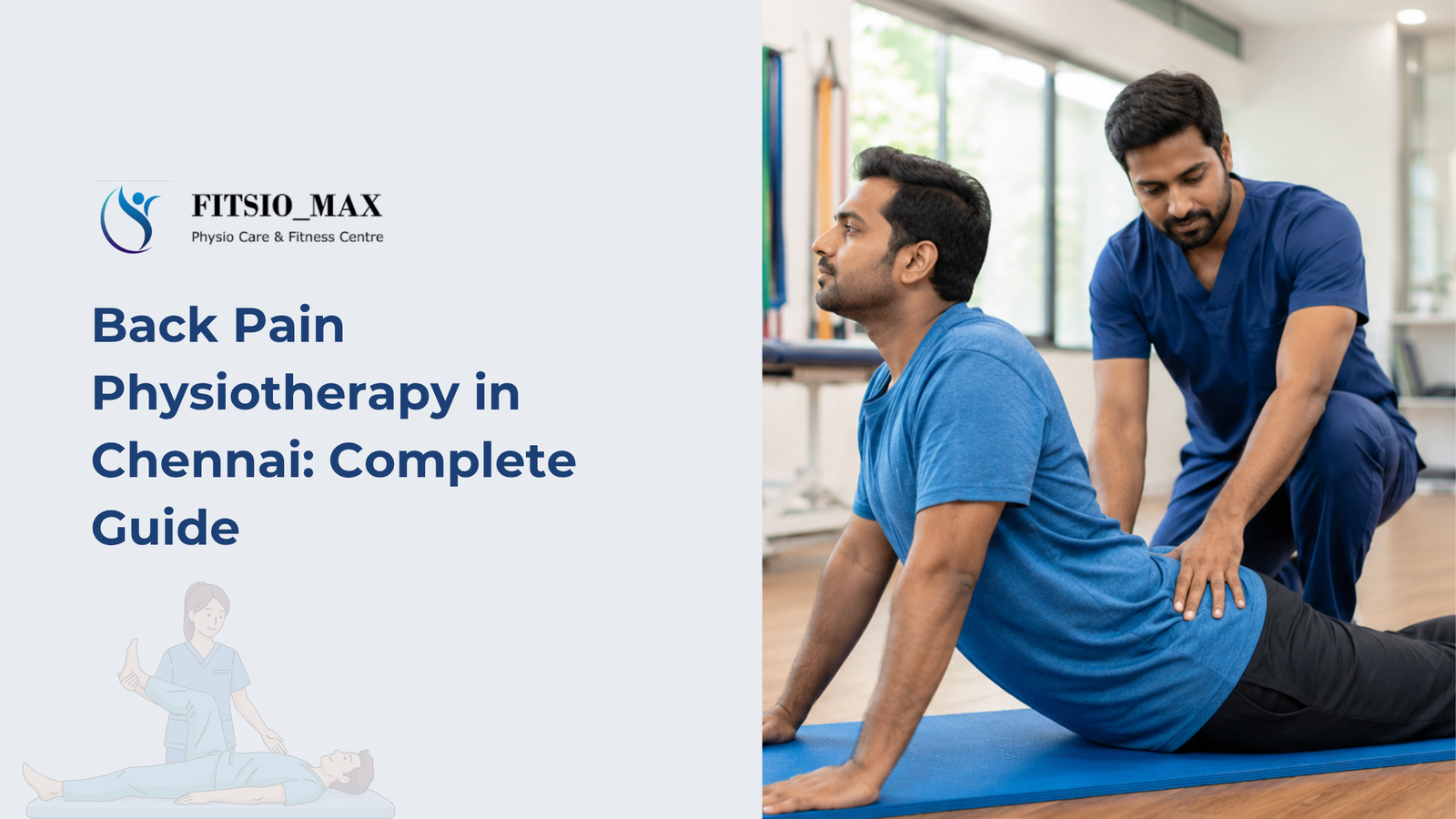 FITSIO_MAX
Physio Care & Fitness Centre

Back Pain Physiotherapy in Chennai: Complete Guide